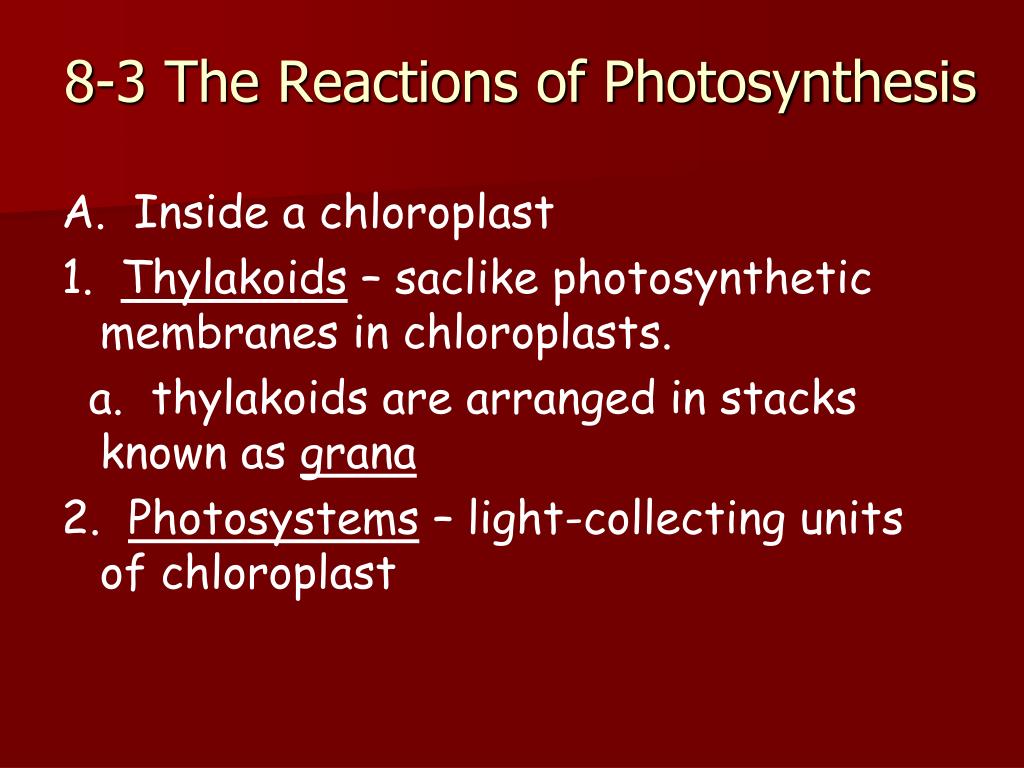 8-3 The Reactions of Photosynthesis

A. Inside a chloroplast

1. Thylakoids – saclike photosynthetic membranes in chloroplasts.

a. thylakoids are arranged in stacks known as grana

2. Photosystems – light-collecting units of chloroplast